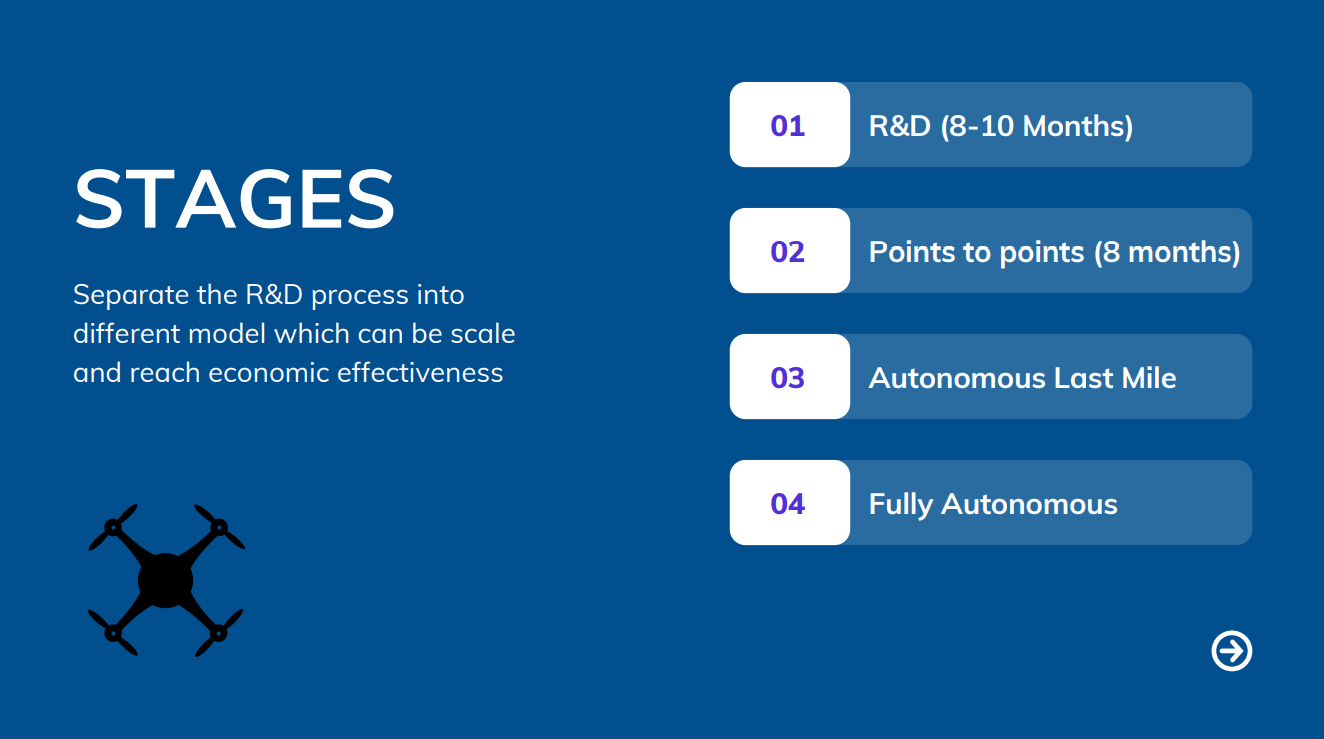 STAGES

Separate the R&D process into different model which can be scale and reach economic effectiveness

01 R&D (8-10 Months)

02 Points to points (8 months)

03 Autonomous Last Mile

04 Fully Autonomous